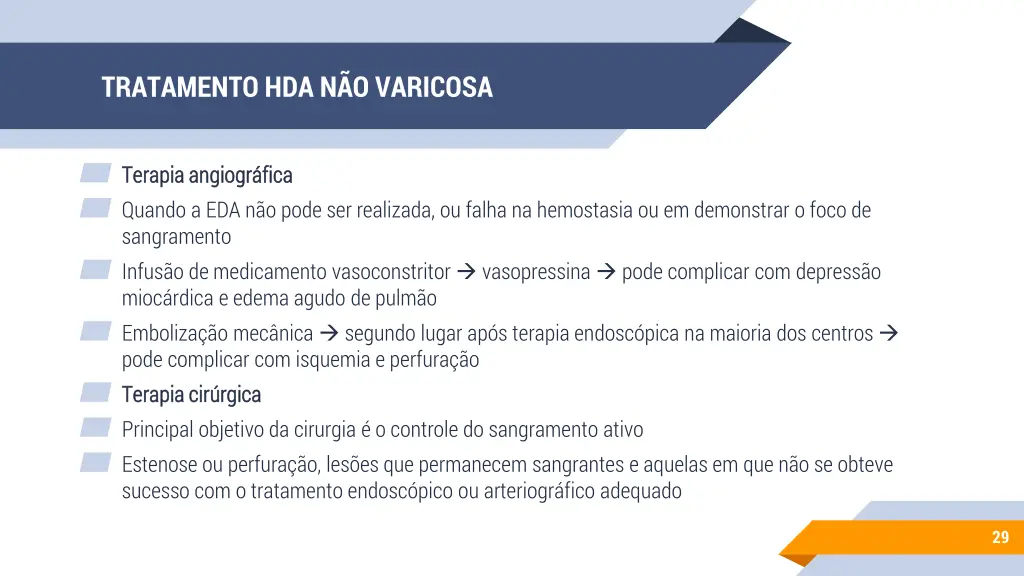 TRATAMENTO HDA NÃO VARICOSA

Terapia angiográfica

Quando a EDA não pode ser realizada, ou falha na hemostasia ou em demonstrar o foco de sangramento

Infusão de medicamento vasoconstritor → vasopressina → pode complicar com depressão miocárdica e edema agudo de pulmão

Embolização mecânica → segundo lugar após terapia endoscópica na maioria dos centros → pode complicar com isquemia e perfuração

Terapia cirúrgica

Principal objetivo da cirurgia é o controle do sangramento ativo

Estenose ou perfuração, lesões que permanecem sangrantes e aquelas em que não se obteve sucesso com o tratamento endoscópico ou arteriográfico adequado

29